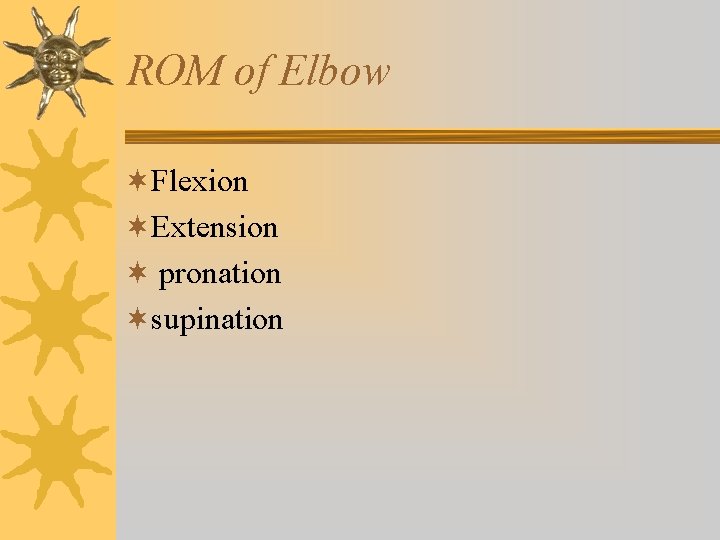 ROM of Elbow

Flexion
Extension
pronation
supination